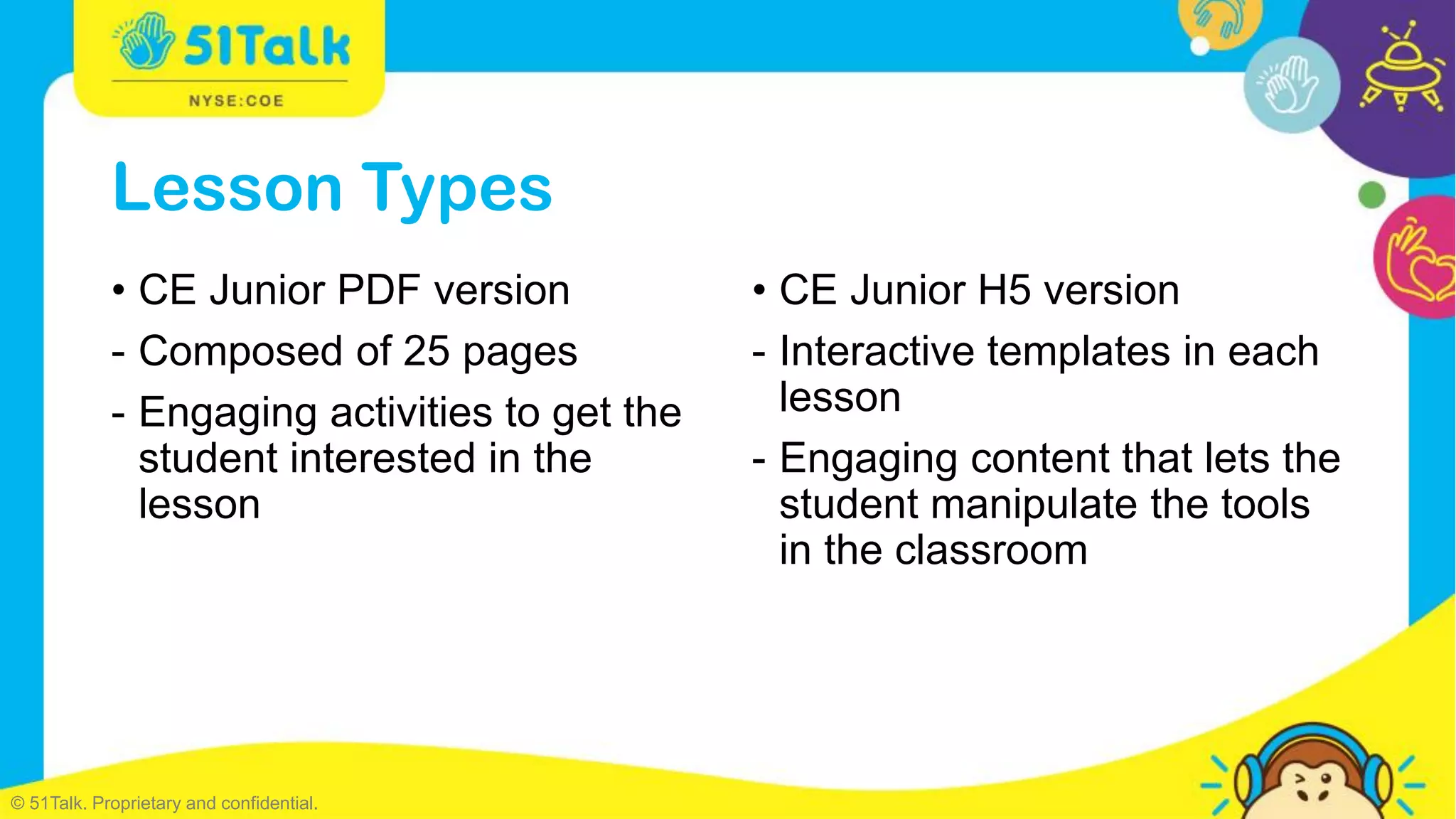 51Talk
NYSE:COE

Lesson Types

• CE Junior PDF version
- Composed of 25 pages
- Engaging activities to get the student interested in the lesson

• CE Junior H5 version
- Interactive templates in each lesson
- Engaging content that lets the student manipulate the tools in the classroom

© 51Talk. Proprietary and confidential.